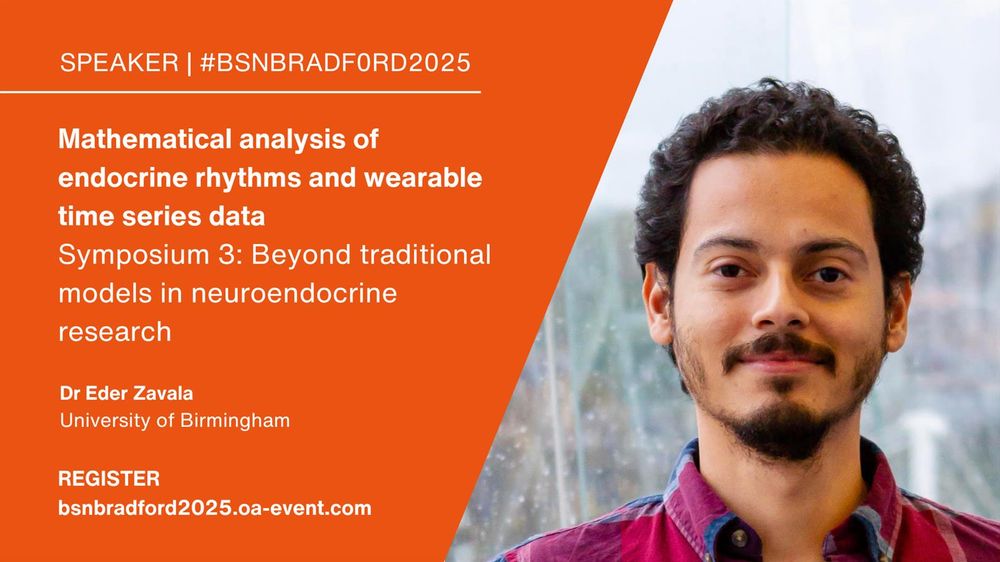 SPEAKER | #BSNBRADF0RD2025

Mathematical analysis of endocrine rhythms and wearable time series data
Symposium 3: Beyond traditional models in neuroendocrine research

Dr Eder Zavala
University of Birmingham

REGISTER
bsnbradford2025.oa-event.com